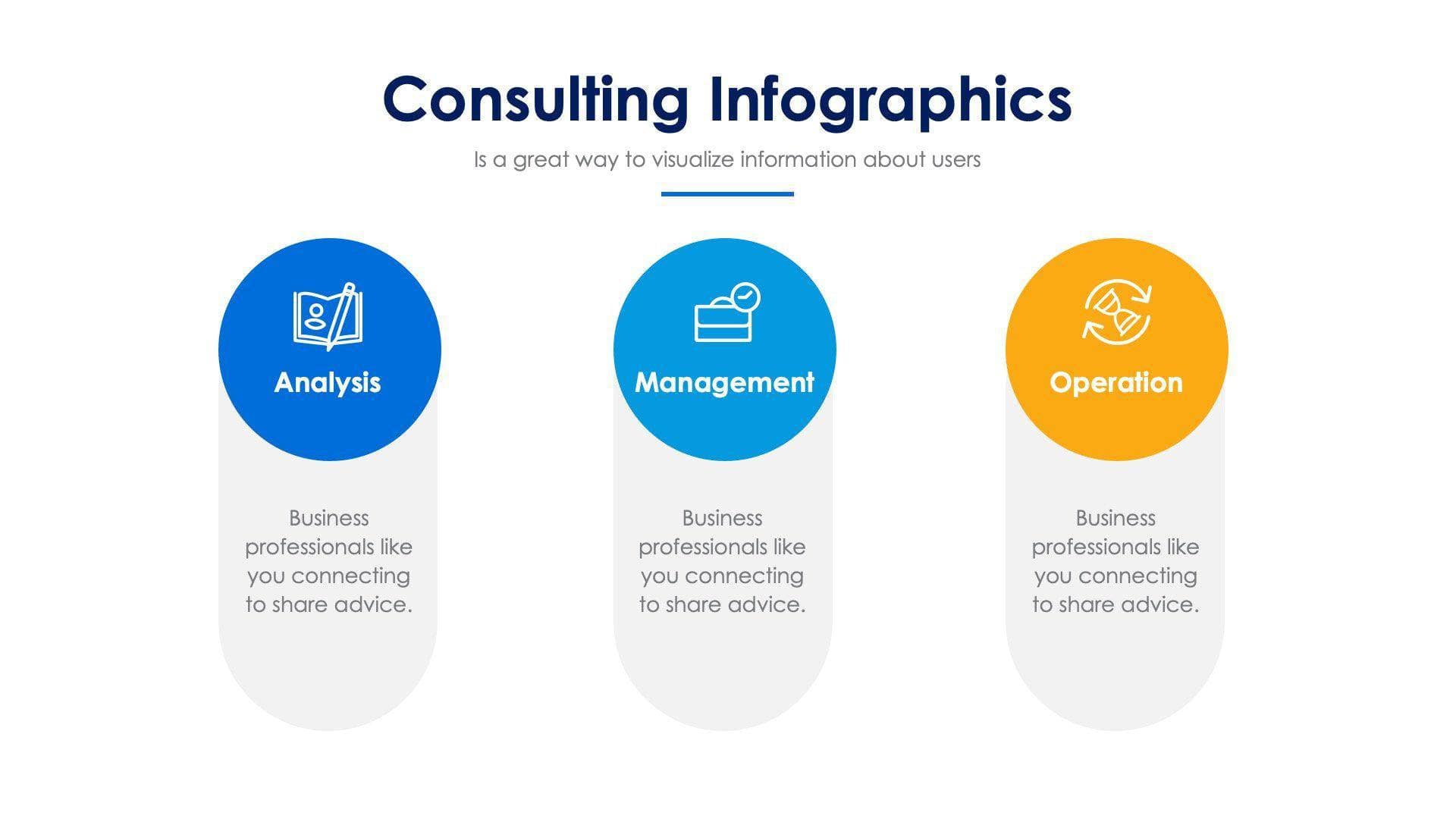 Consulting Infographics

Is a great way to visualize information about users

Analysis

Business professionals like you connecting to share advice.

Management

Business professionals like you connecting to share advice.

Operation

Business professionals like you connecting to share advice.